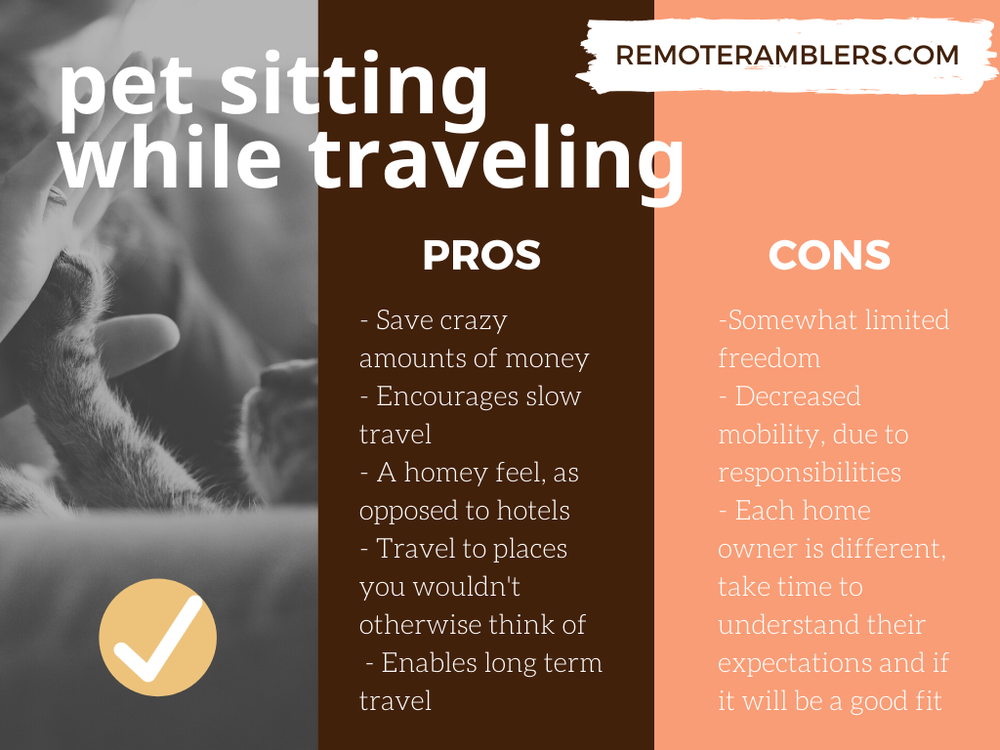 REMOTERAMBLERS.COM

pet sitting while traveling

PROS

- Save crazy amounts of money
- Encourages slow travel
- A homey feel, as opposed to hotels
- Travel to places you wouldn't otherwise think of
- Enables long term travel

CONS

-Somewhat limited freedom
- Decreased mobility, due to responsibilities
- Each home owner is different, take time to understand their expectations and if it will be a good fit